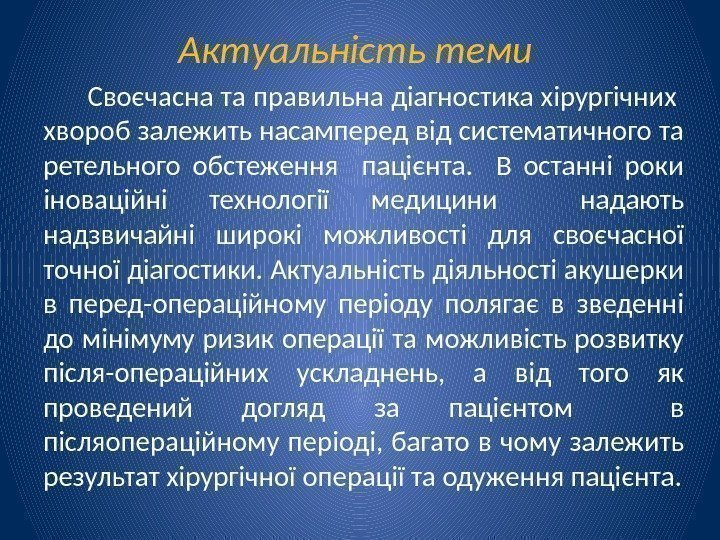 Актуальність теми

Своєчасна та правильна діагностика хірургічних хвороб залежить насамперед від систематичного та ретельного обстеження пацієнта. В останні роки іноваційні технології медицини надають надзвичайні широкі можливості для своєчасної точної діагостики. Актуальність діяльності акушерки в перед-операційному періоду полягає в зведенні до мінімуму ризик операції та можливість розвитку після-операційних ускладнень, а від того як проведений догляд за пацієнтом в післяопераційному періоді, багато в чому залежить результат хірургічної операції та одуження пацієнта.